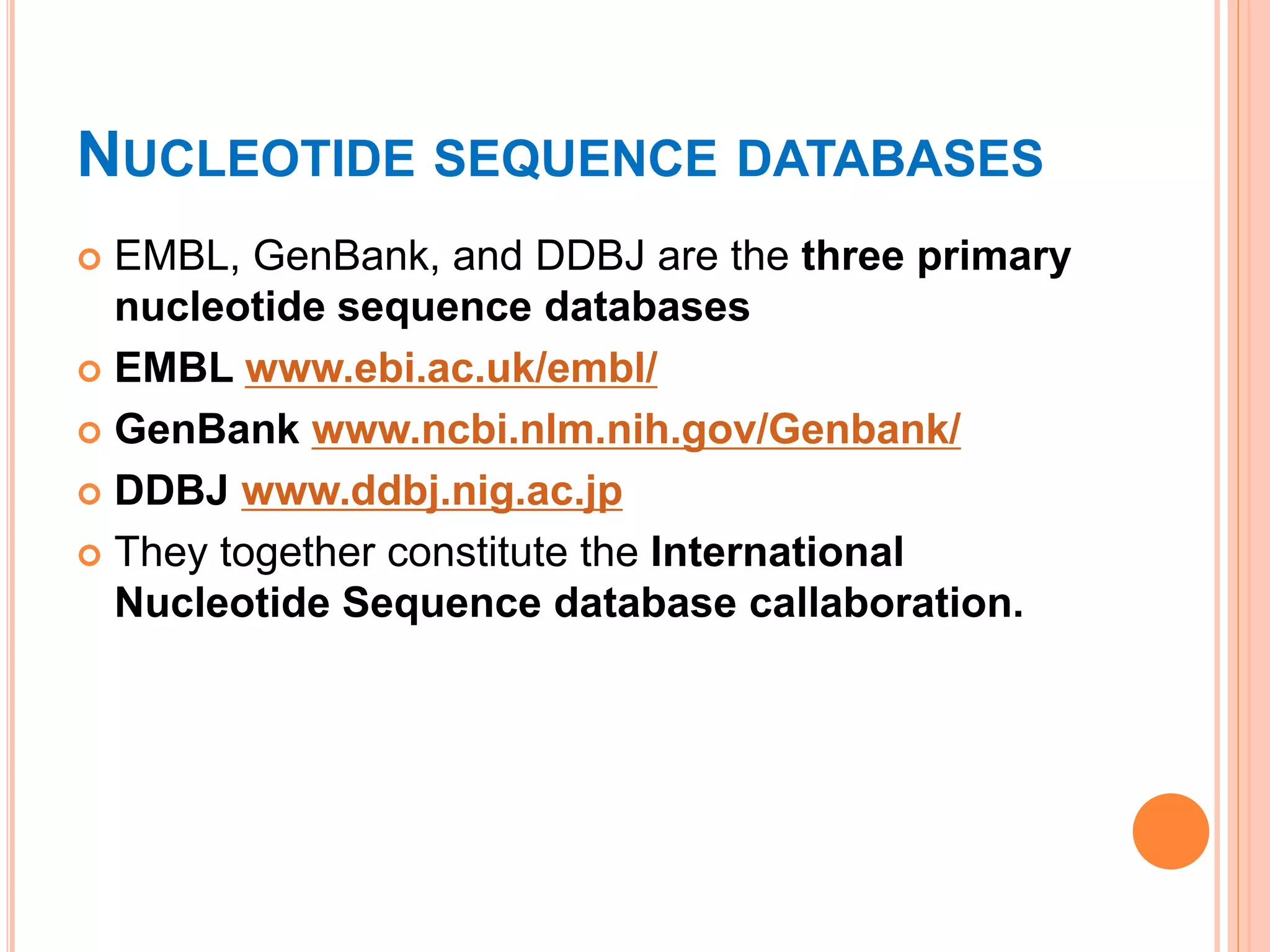 NUCLEOTIDE SEQUENCE DATABASES

EMBL, GenBank, and DDBJ are the three primary nucleotide sequence databases

EMBL www.ebi.ac.uk/embl/

GenBank www.ncbi.nlm.nih.gov/Genbank/

DDBJ www.ddbj.nig.ac.jp

They together constitute the International Nucleotide Sequence database callaboration.